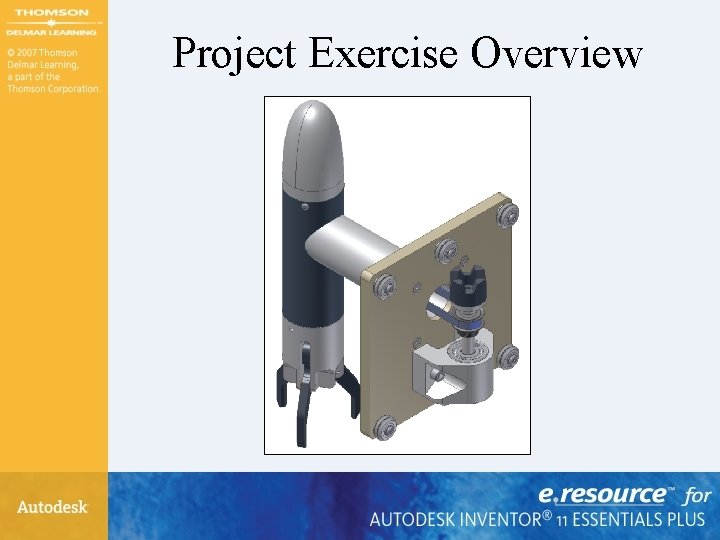 THOMSON
DELMAR LEARNING

© 2007 Thomson Delmar Learning, a part of the Thomson Corporation.

Project Exercise Overview

Autodesk

e.resource™ for
AUTODESK INVENTOR® 11 ESSENTIALS PLUS